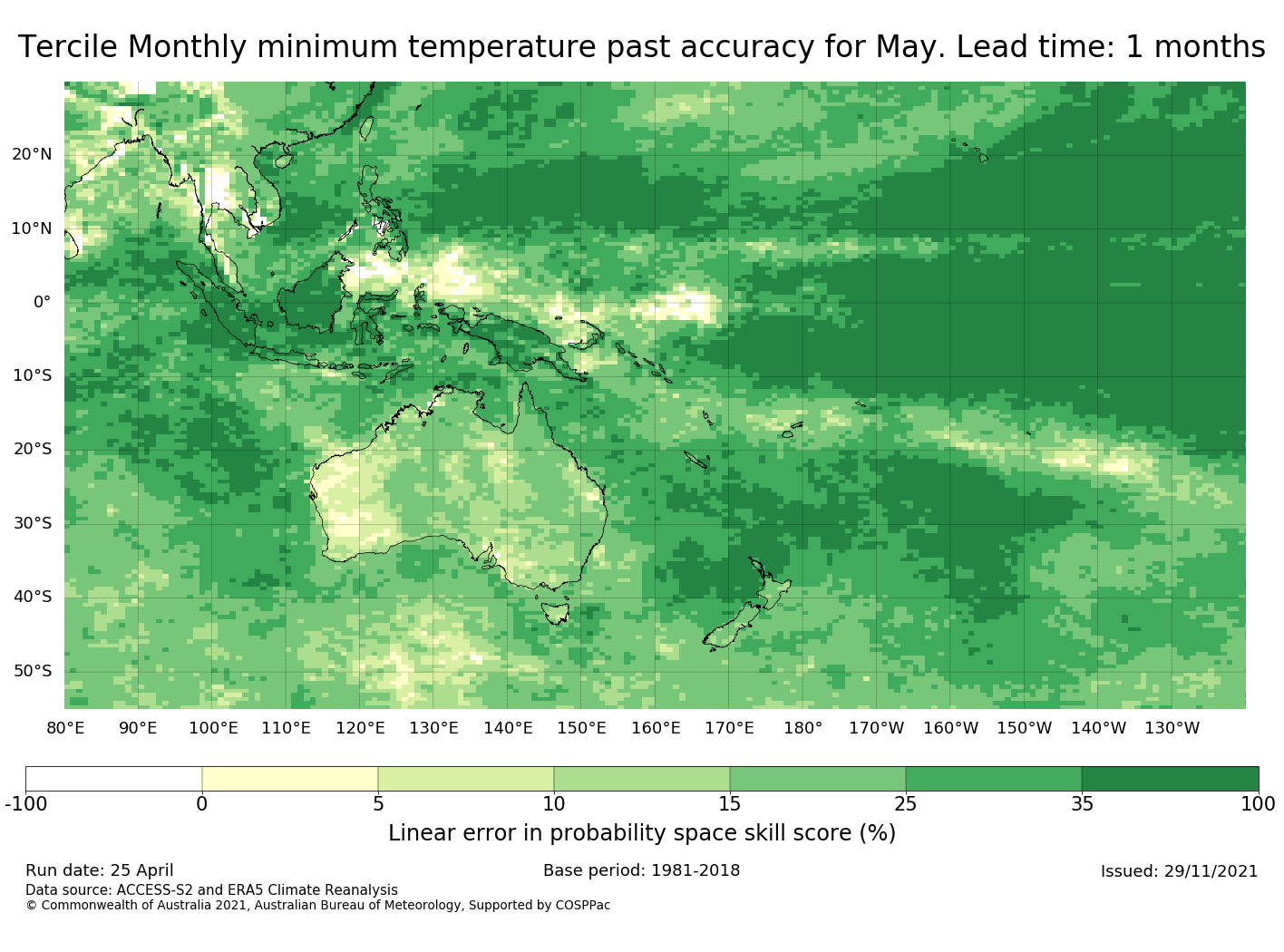 Tercile Monthly minimum temperature past accuracy for May. Lead time: 1 months

20°N
10°N
0°
10°S
20°S
30°S
40°S
50°S

80°E 90°E 100°E 110°E 120°E 130°E 140°E 150°E 160°E 170°E 180° 170°W 160°W 150°W 140°W 130°W

-100 0 5 10 15 25 35 100

Linear error in probability space skill score (%)

Run date: 25 April
Base period: 1981-2018
Issued: 29/11/2021
Data source: ACCESS-S2 and ERA5 Climate Reanalysis
© Commonwealth of Australia 2021, Australian Bureau of Meteorology, Supported by COSPPac